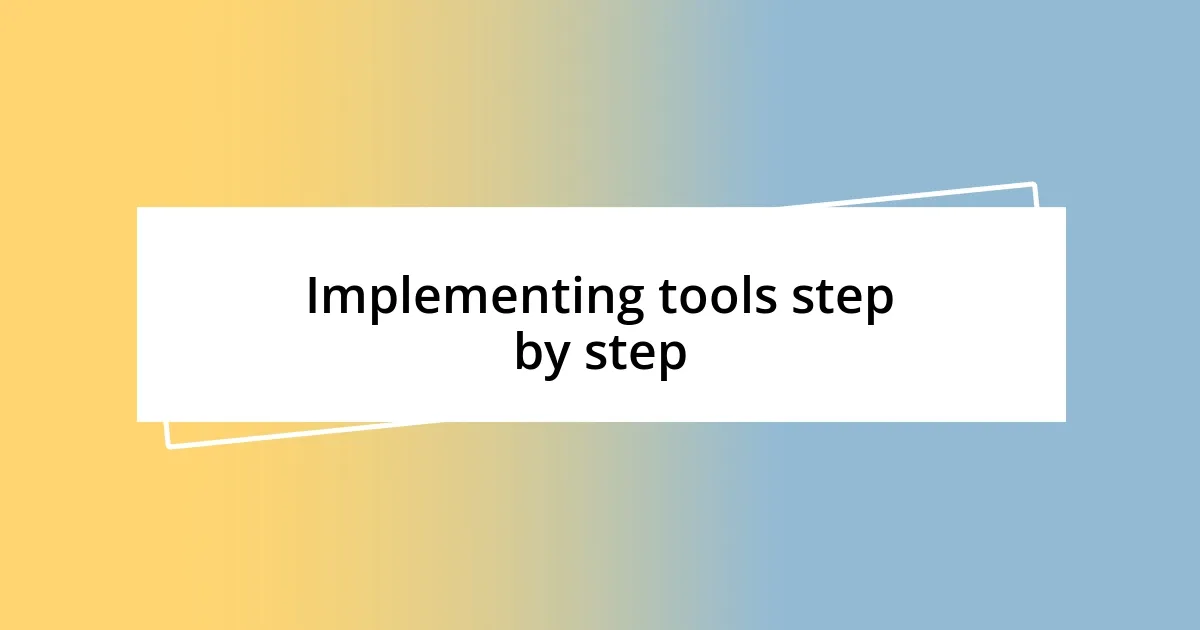 Implementing tools step by step